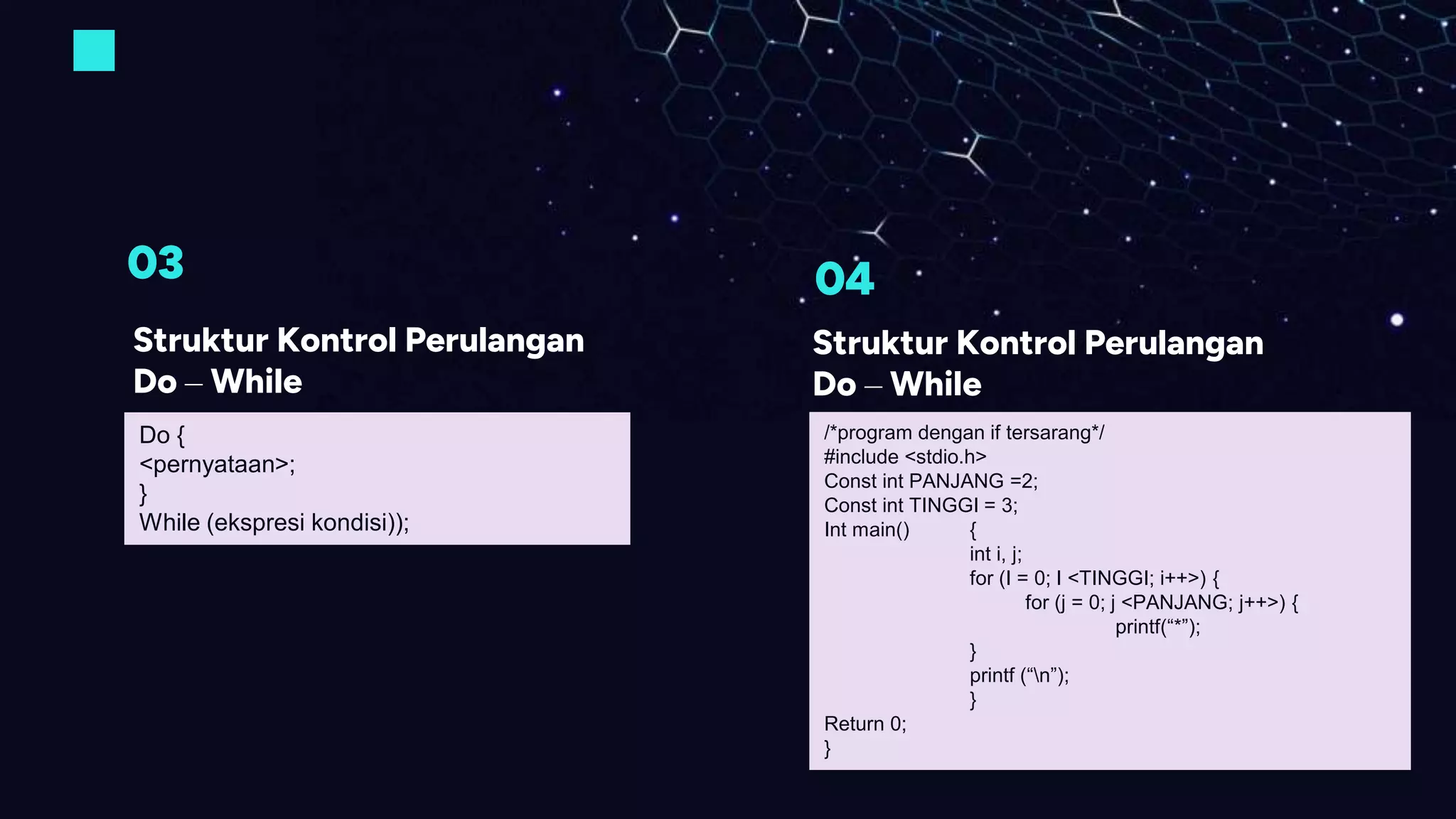 03

Struktur Kontrol Perulangan Do – While

Do {
<pernyataan>;
}
While (ekspresi kondisi));

04

Struktur Kontrol Perulangan Do – While

/*program dengan if tersarang*/
#include <stdio.h>
Const int PANJANG =2;
Const int TINGGI = 3;
Int main() {
int i, j;
for (I = 0; I <TINGGI; i++>) {
for (j = 0; j <PANJANG; j++>) {
printf(“*”);
}
printf (“\n”);
}
Return 0;
}